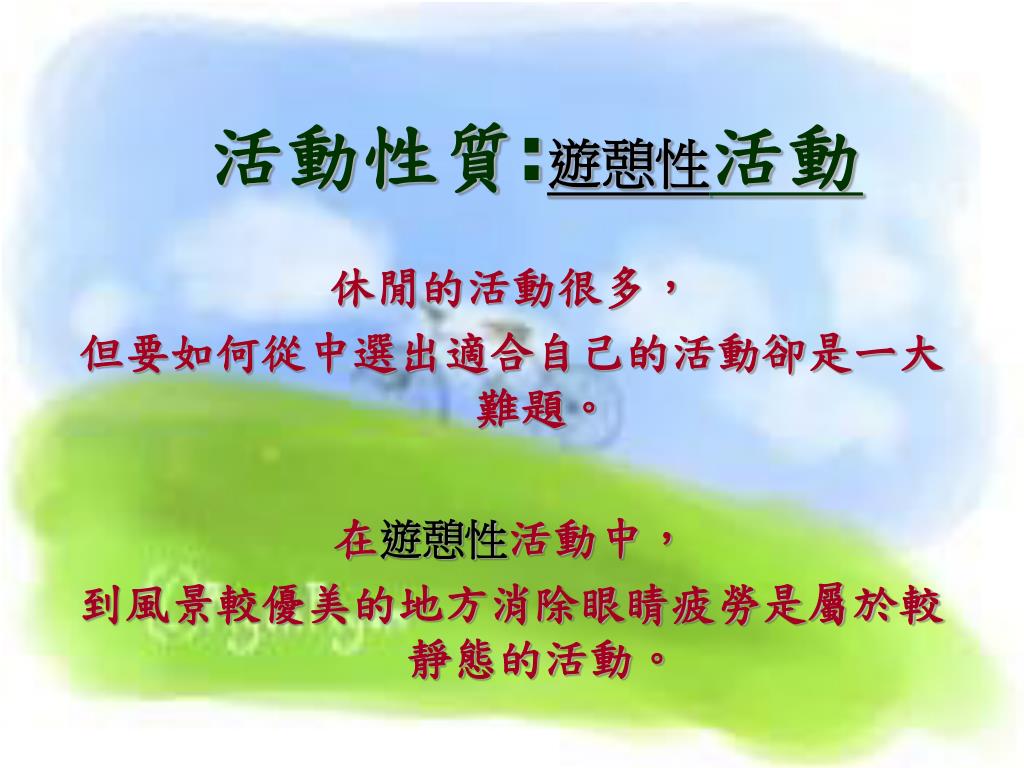 活動性質:遊憩性活動

休閒的活動很多，
但要如何從中選出適合自己的活動卻是一大難題。

在遊憩性活動中，
到風景較優美的地方消除眼睛疲勞是屬於較靜態的活動。